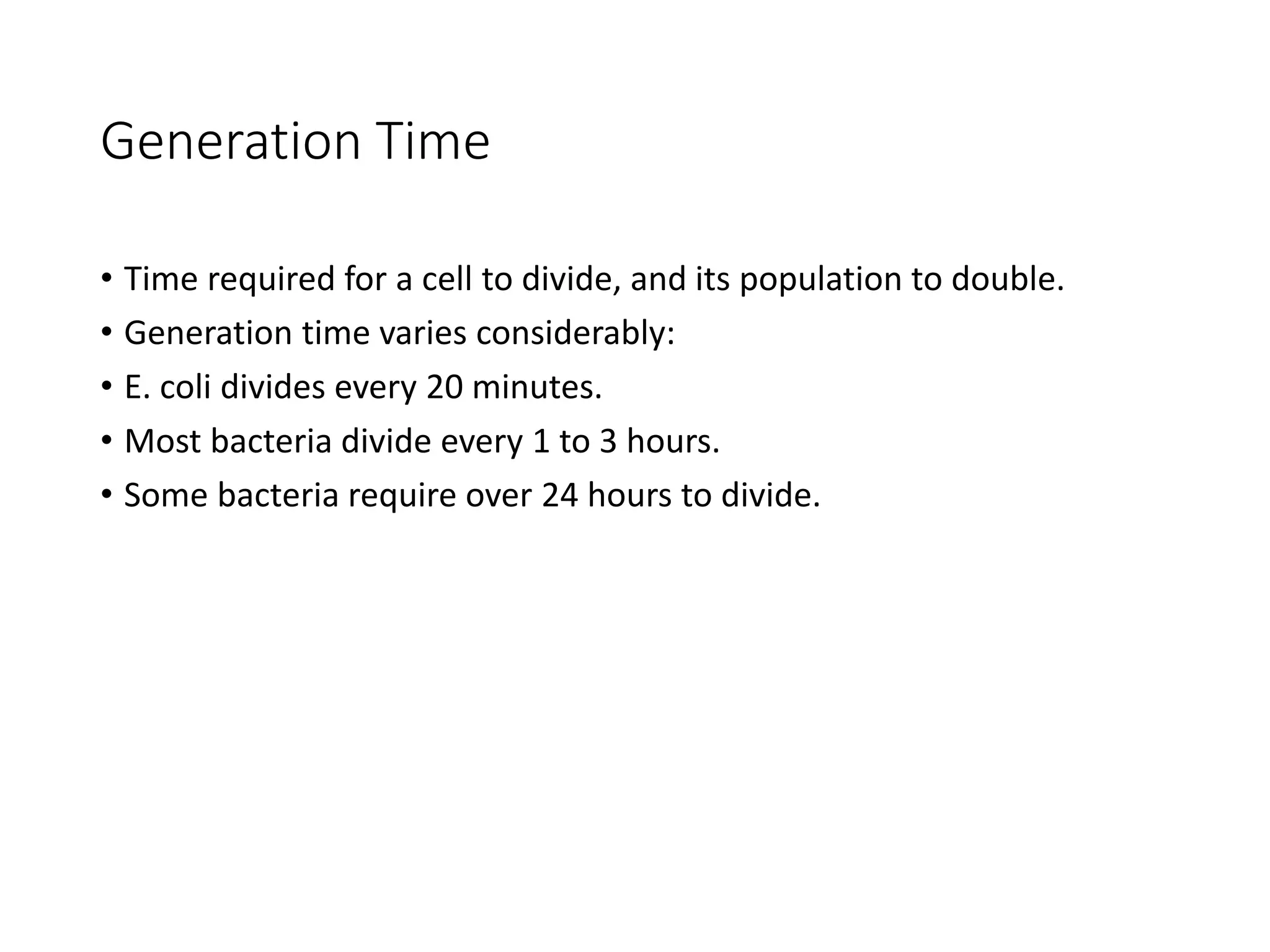 Generation Time

• Time required for a cell to divide, and its population to double.
• Generation time varies considerably:
• E. coli divides every 20 minutes.
• Most bacteria divide every 1 to 3 hours.
• Some bacteria require over 24 hours to divide.